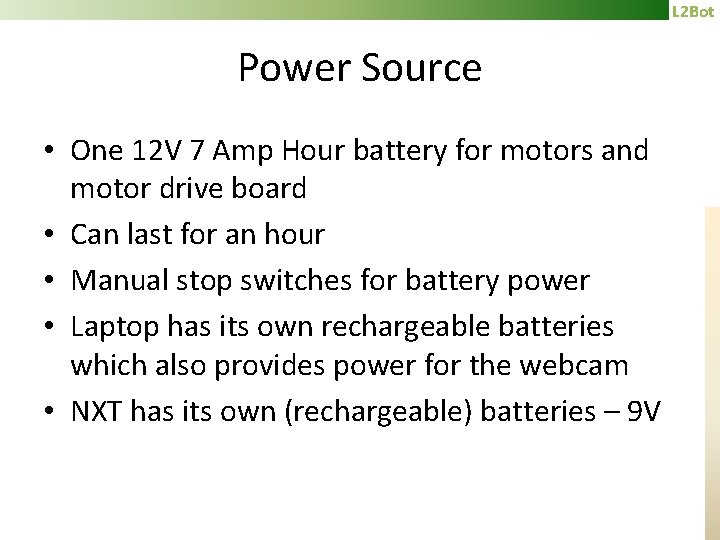 L2Bot

Power Source

• One 12V 7 Amp Hour battery for motors and motor drive board
• Can last for an hour
• Manual stop switches for battery power
• Laptop has its own rechargeable batteries which also provides power for the webcam
• NXT has its own (rechargeable) batteries – 9V